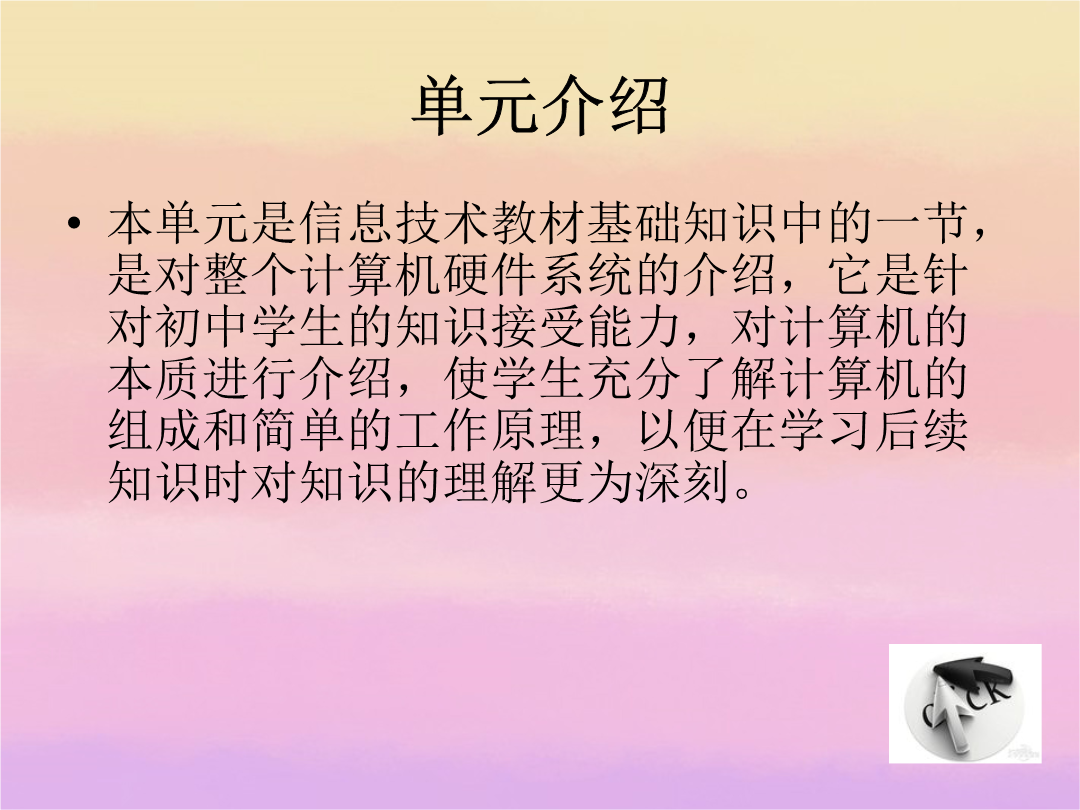 单元介绍

• 本单元是信息技术教材基础知识中的一节，是对整个计算机硬件系统的介绍，它是针对初中学生的知识接受能力，对计算机的本质进行介绍，使学生充分了解计算机的组成和简单的工作原理，以便在学习后续知识时对知识的理解更为深刻。

CLICK